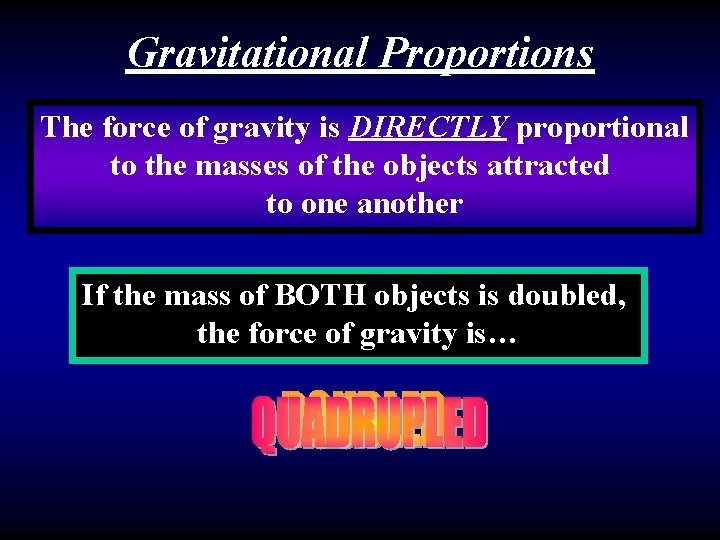 Gravitational Proportions

The force of gravity is DIRECTLY proportional to the masses of the objects attracted to one another

If the mass of BOTH objects is doubled, the force of gravity is…

QUADRUPLED